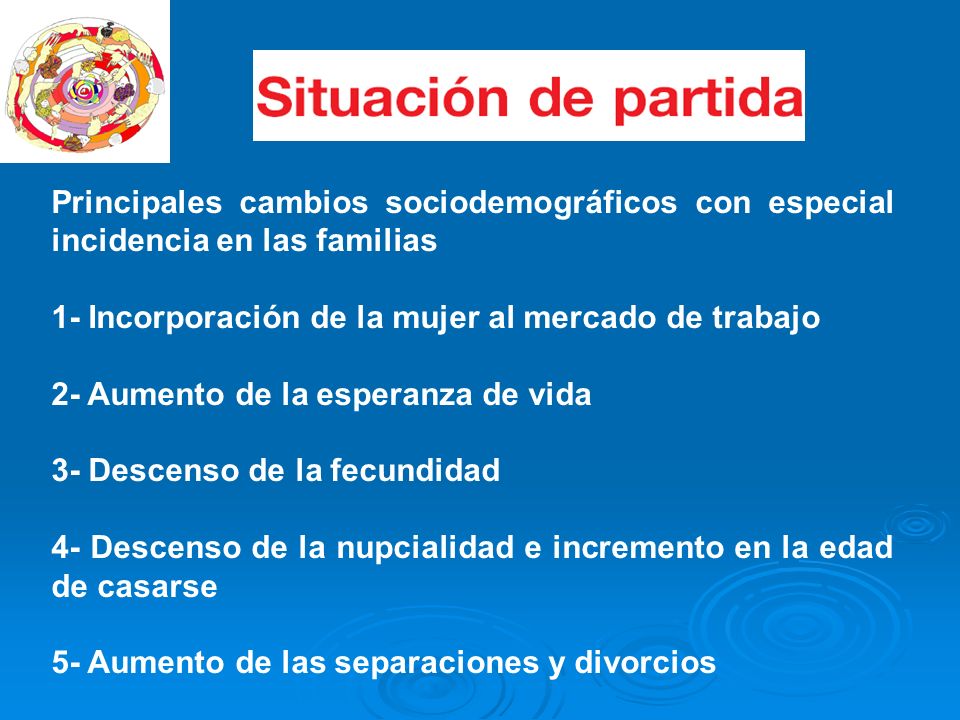 Situación de partida

Principales cambios sociodemográficos con especial incidencia en las familias

1- Incorporación de la mujer al mercado de trabajo

2- Aumento de la esperanza de vida

3- Descenso de la fecundidad

4- Descenso de la nupcialidad e incremento en la edad de casarse

5- Aumento de las separaciones y divorcios